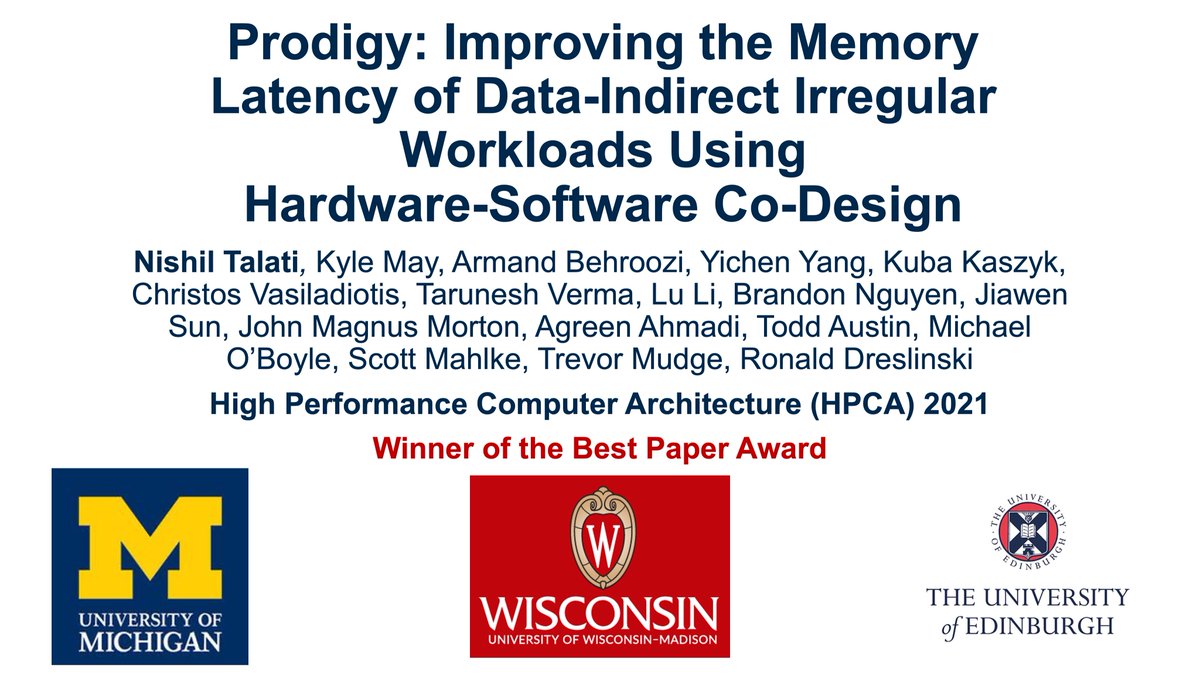 Prodigy: Improving the Memory Latency of Data-Indirect Irregular Workloads Using Hardware-Software Co-Design

Nishil Talati, Kyle May, Armand Behroozi, Yichen Yang, Kuba Kaszyk, Christos Vasiladiotis, Tarunesh Verma, Lu Li, Brandon Nguyen, Jiawen Sun, John Magnus Morton, Agreen Ahmadi, Todd Austin, Michael O'Boyle, Scott Mahlke, Trevor Mudge, Ronald Dreslinski

High Performance Computer Architecture (HPCA) 2021

Winner of the Best Paper Award

M
UNIVERSITY OF MICHIGAN

W
WISCONSIN
UNIVERSITY OF WISCONSIN–MADISON

THE UNIVERSITY OF EDINBURGH

THE UNIVERSITY of EDINBURGH